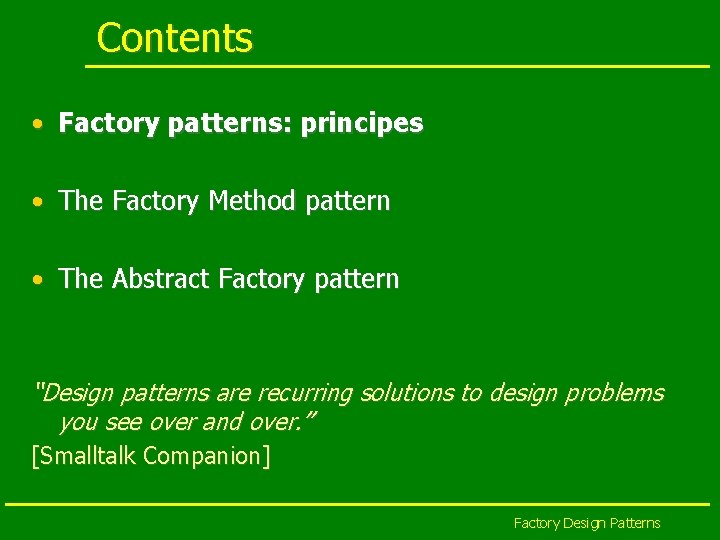 Contents

• Factory patterns: principes

• The Factory Method pattern

• The Abstract Factory pattern

"Design patterns are recurring solutions to design problems you see over and over."

[Smalltalk Companion]

Factory Design Patterns